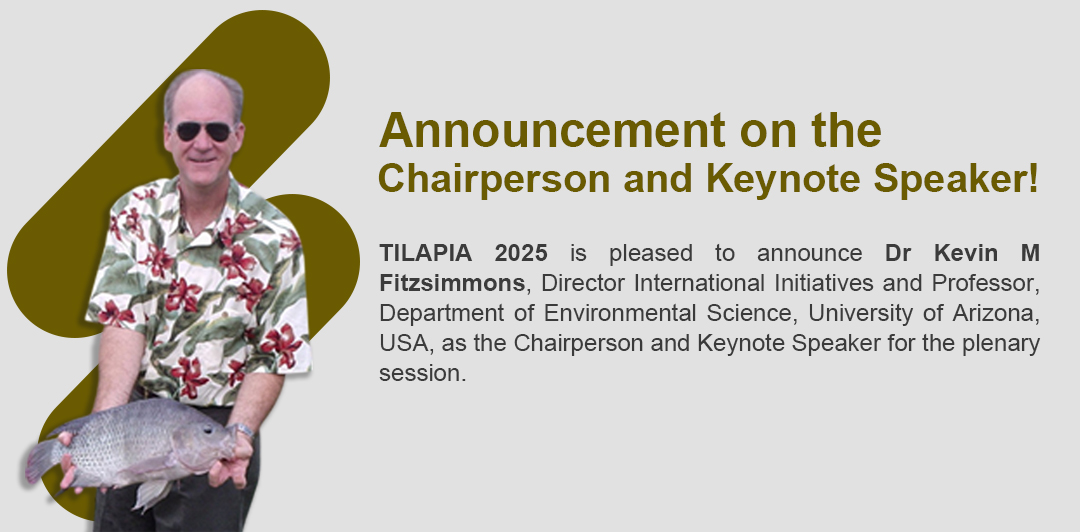 Announcement on the
Chairperson and Keynote Speaker!

TILAPIA 2025 is pleased to announce Dr Kevin M Fitzsimmons, Director International Initiatives and Professor, Department of Environmental Science, University of Arizona, USA, as the Chairperson and Keynote Speaker for the plenary session.